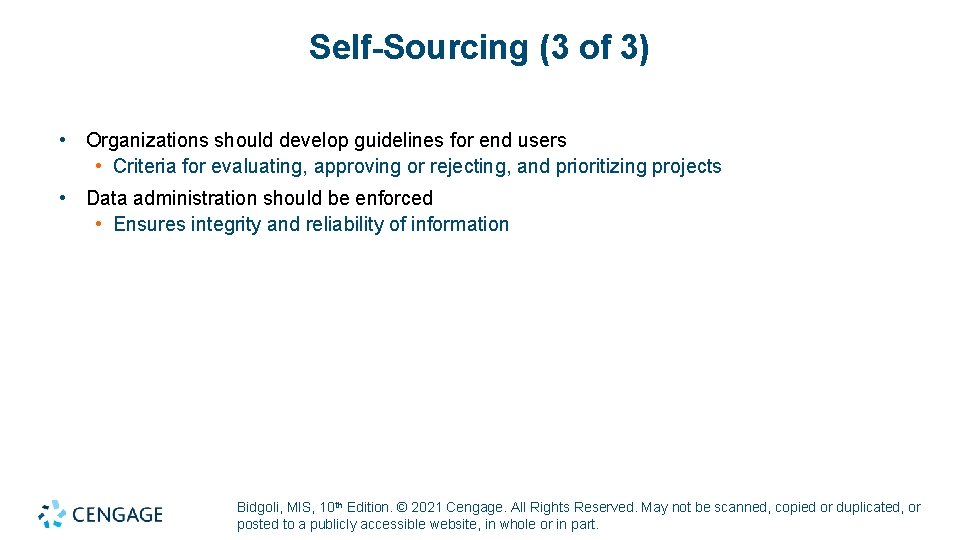 Self-Sourcing (3 of 3)

• Organizations should develop guidelines for end users
  • Criteria for evaluating, approving or rejecting, and prioritizing projects
• Data administration should be enforced
  • Ensures integrity and reliability of information

CENGAGE

Bidgoli, MIS, 10th Edition. © 2021 Cengage. All Rights Reserved. May not be scanned, copied or duplicated, or posted to a publicly accessible website, in whole or in part.